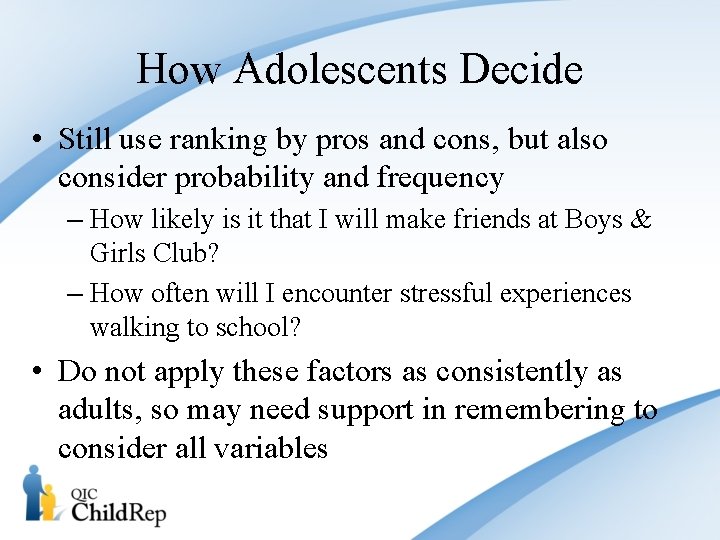 How Adolescents Decide

• Still use ranking by pros and cons, but also consider probability and frequency

– How likely is it that I will make friends at Boys & Girls Club?

– How often will I encounter stressful experiences walking to school?

• Do not apply these factors as consistently as adults, so may need support in remembering to consider all variables

QIC ChildRep